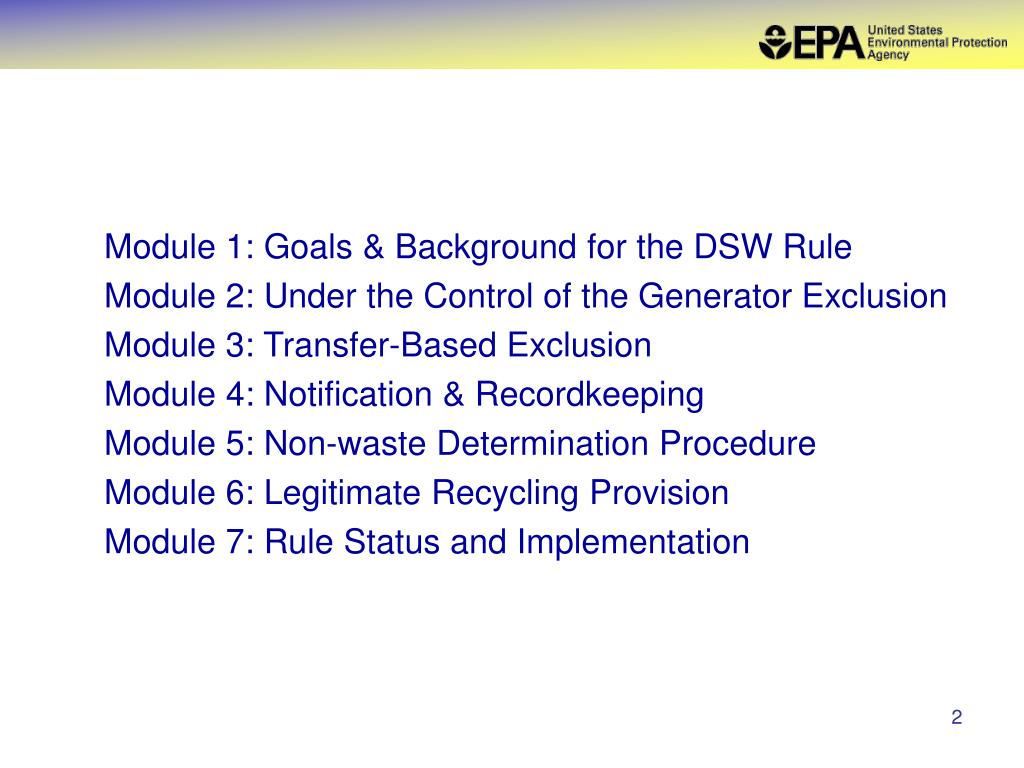 EPA United States Environmental Protection Agency

Module 1: Goals & Background for the DSW Rule
Module 2: Under the Control of the Generator Exclusion
Module 3: Transfer-Based Exclusion
Module 4: Notification & Recordkeeping
Module 5: Non-waste Determination Procedure
Module 6: Legitimate Recycling Provision
Module 7: Rule Status and Implementation

2